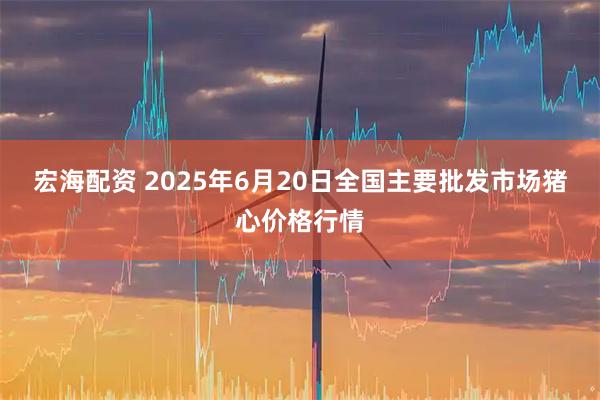 宏海配资 2025年6月20日全国主要批发市场猪心价格行情